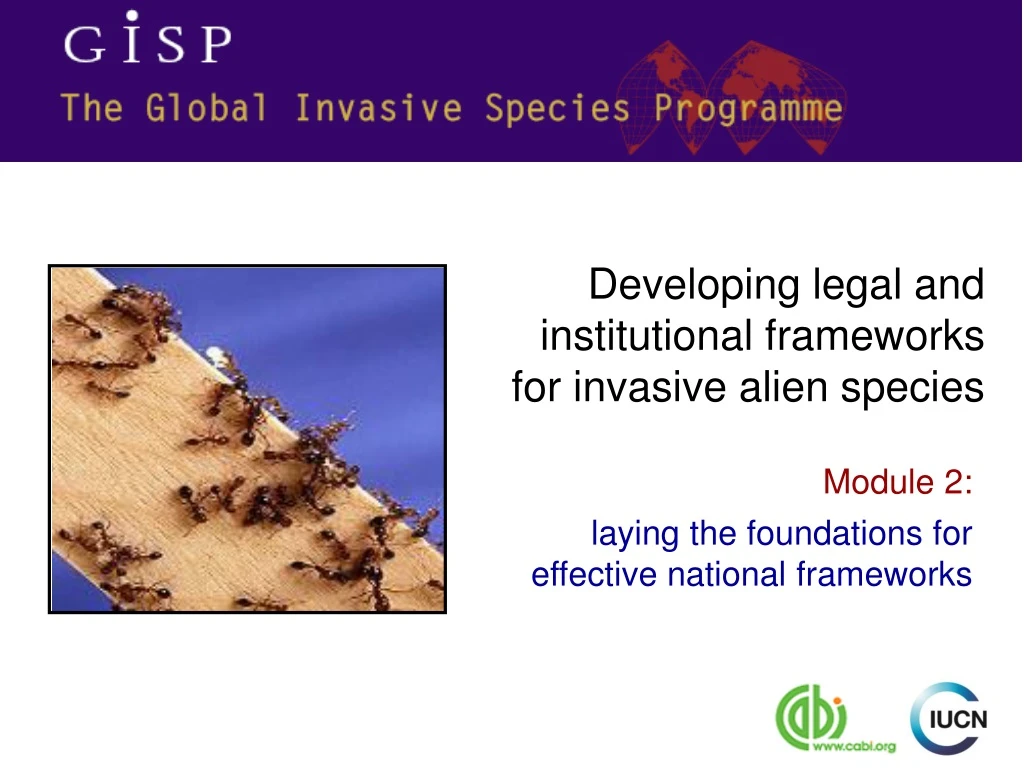 GISP
The Global Invasive Species Programme

Developing legal and institutional frameworks for invasive alien species

Module 2:
laying the foundations for effective national frameworks

cabi
www.cabi.org

IUCN